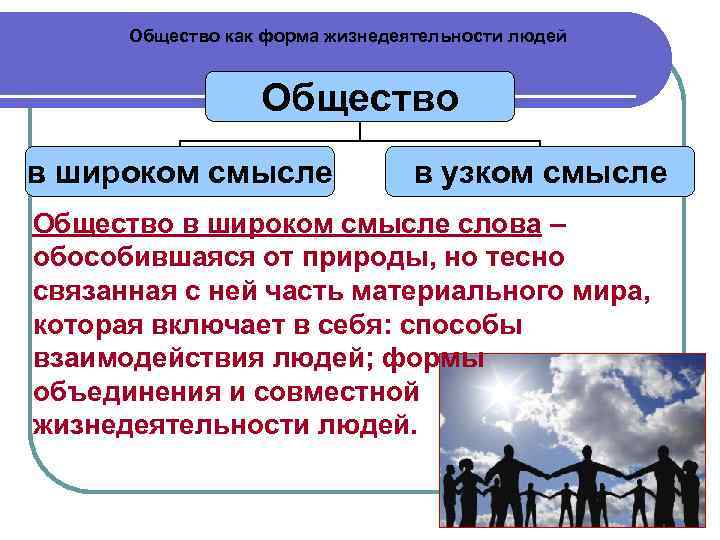 Общество как форма жизнедеятельности людей

Общество

в широком смысле

в узком смысле

Общество в широком смысле слова – обособившаяся от природы, но тесно связанная с ней часть материального мира, которая включает в себя: способы взаимодействия людей; формы объединения и совместной жизнедеятельности людей.